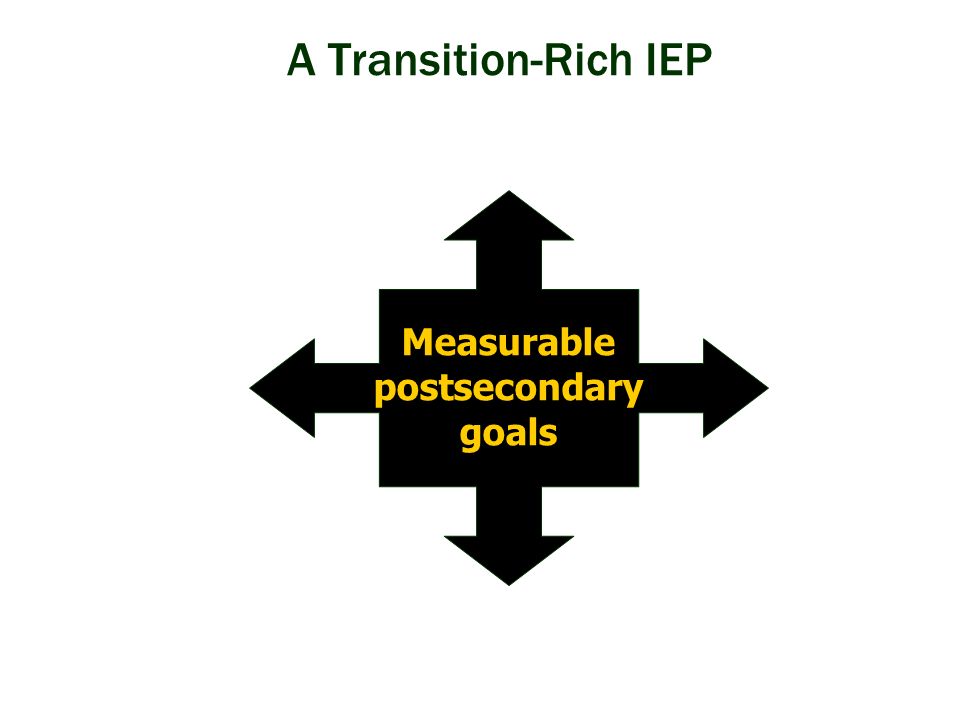 A Transition-Rich IEP

Measurable postsecondary goals